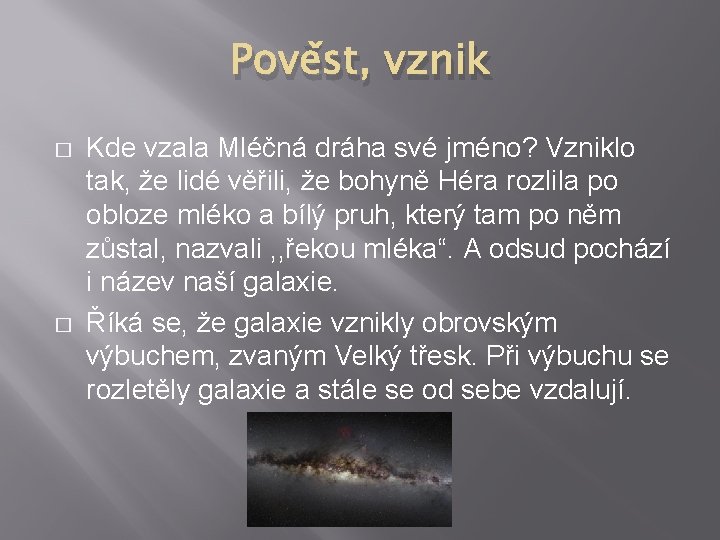 Pověst, vznik

□ Kde vzala Mléčná dráha své jméno? Vzniklo tak, že lidé věřili, že bohyně Héra rozlila po obloze mléko a bílý pruh, který tam po něm zůstal, nazvali ,,řekou mléka“. A odsud pochází i název naší galaxie.

□ Říká se, že galaxie vznikly obrovským výbuchem, zvaným Velký třesk. Při výbuchu se rozletěly galaxie a stále se od sebe vzdalují.